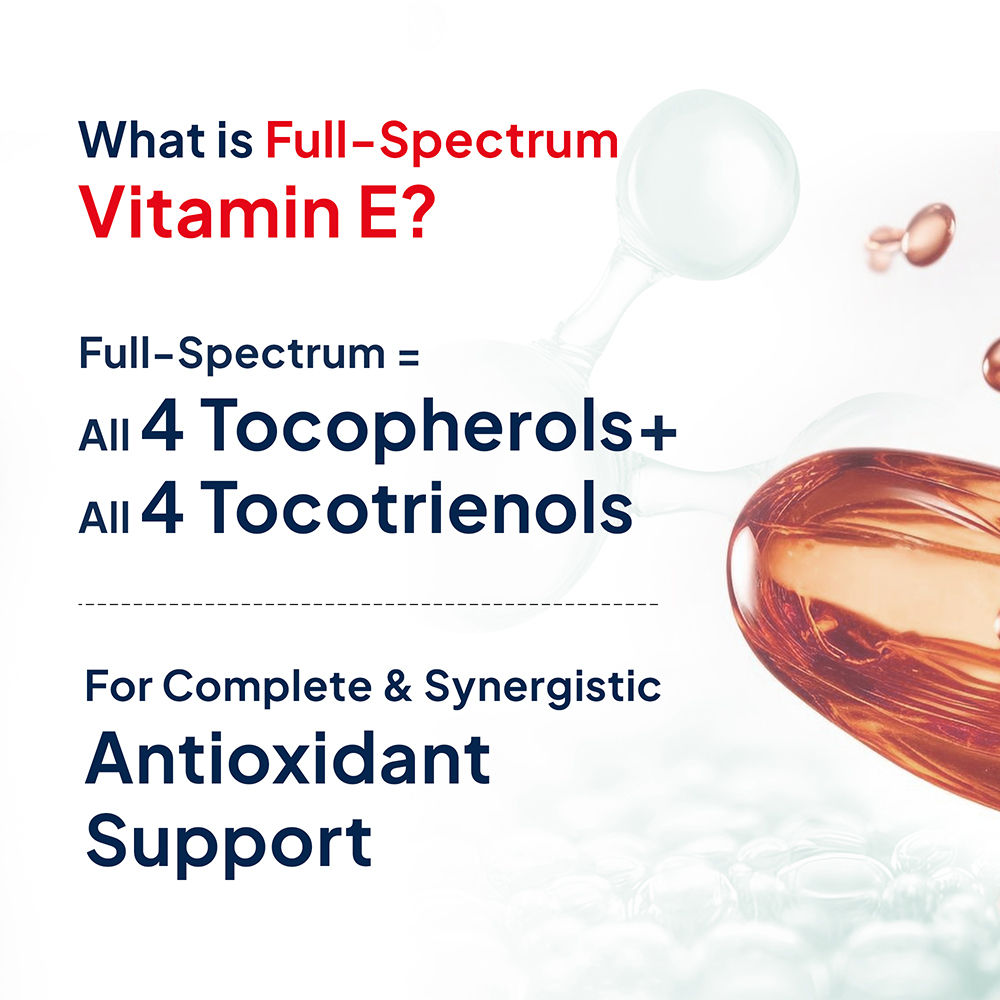 What is Full-Spectrum Vitamin E?

Full-Spectrum =
All 4 Tocopherols+
All 4 Tocotrienols

For Complete & Synergistic Antioxidant Support